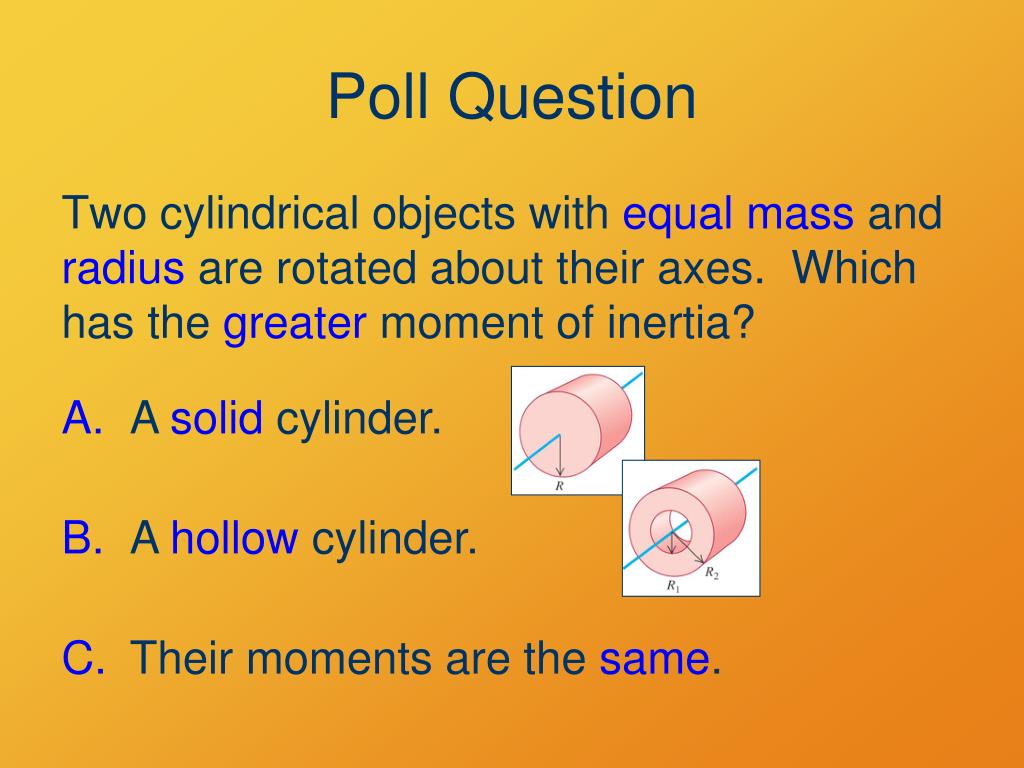 Poll Question

Two cylindrical objects with equal mass and radius are rotated about their axes. Which has the greater moment of inertia?

A. A solid cylinder.

$R$

B. A hollow cylinder.

$R_1$ $R_2$

C. Their moments are the same.